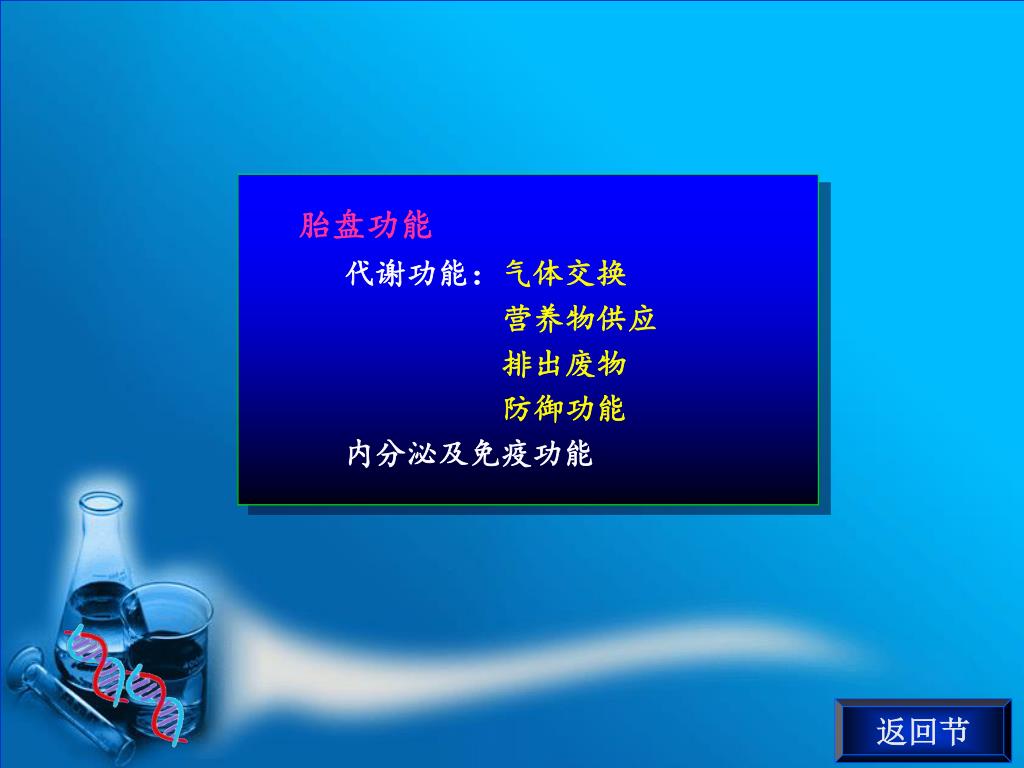 胎盘功能

代谢功能：气体交换
营养物供应
排出废物
防御功能

内分泌及免疫功能

返回节